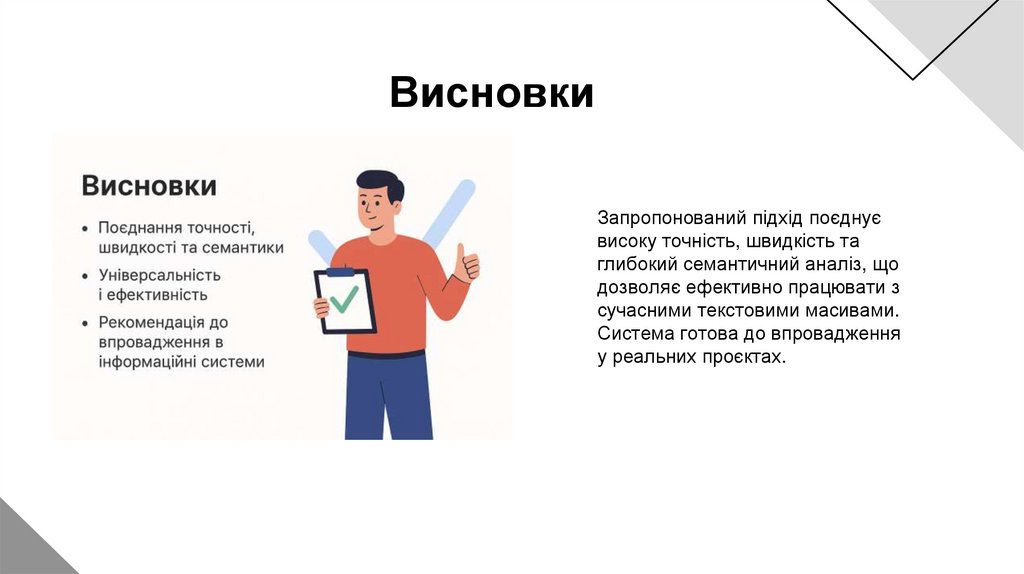 Висновки

Висновки

• Поєднання точності, швидкості та семантики
• Універсальність і ефективність
• Рекомендація до впровадження в інформаційні системи

Запропонований підхід поєднує високу точність, швидкість та глибокий семантичний аналіз, що дозволяє ефективно працювати з сучасними текстовими масивами. Система готова до впровадження у реальних проєктах.